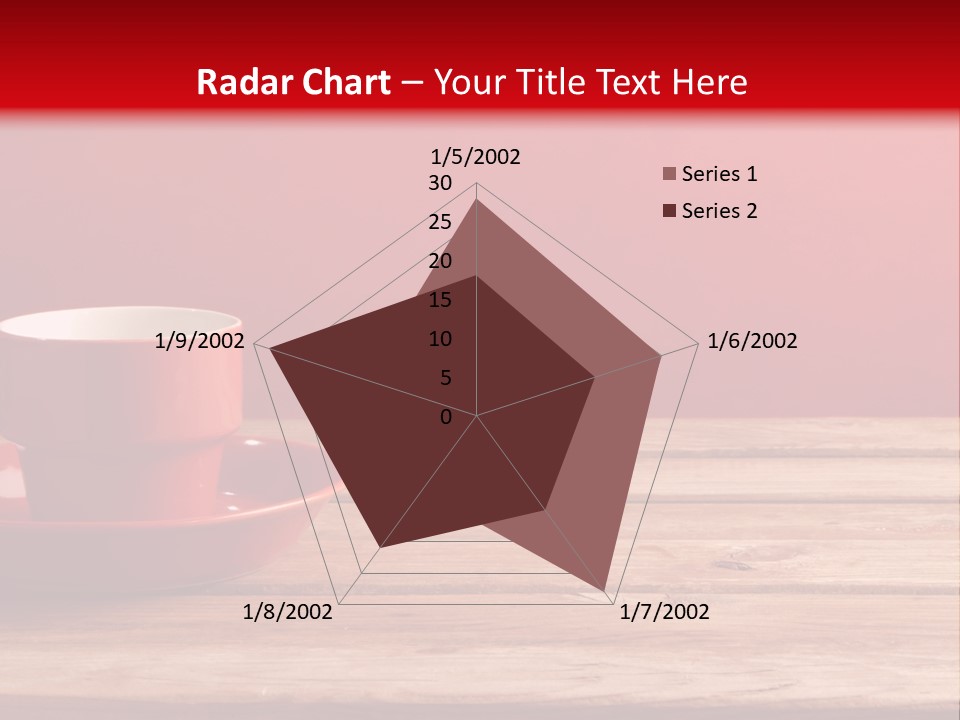 Radar Chart – Your Title Text Here

1/5/2002
30
25
20
15
10
5
0
1/6/2002
1/7/2002
1/8/2002
1/9/2002

Series 1
Series 2